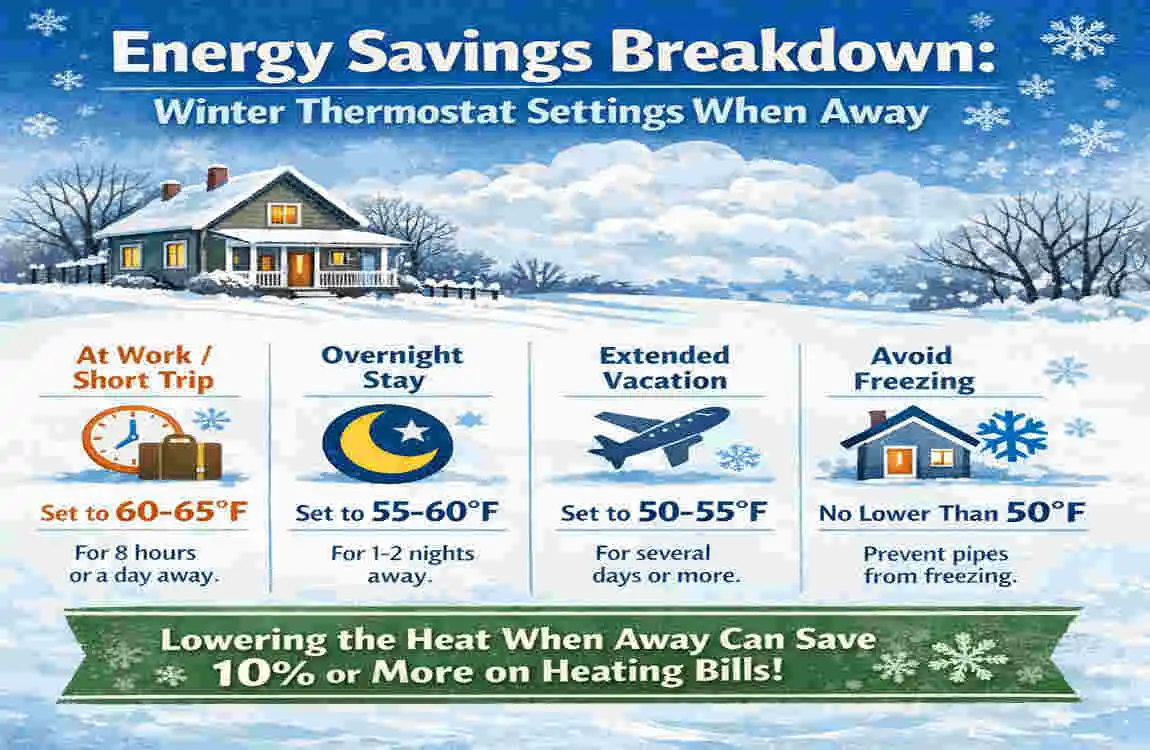 Energy Savings Breakdown:
Winter Thermostat Settings When Away

At Work / Short Trip

Set to 60–65°F

For 8 hours or a day away.

Overnight Stay

Set to 55–60°F

For 1–2 nights away.

Extended Vacation

Set to 50–55°F

For several days or more.

Avoid Freezing

No Lower Than 50°F

Prevent pipes from freezing.

Lowering the Heat When Away Can Save 10% or More on Heating Bills!